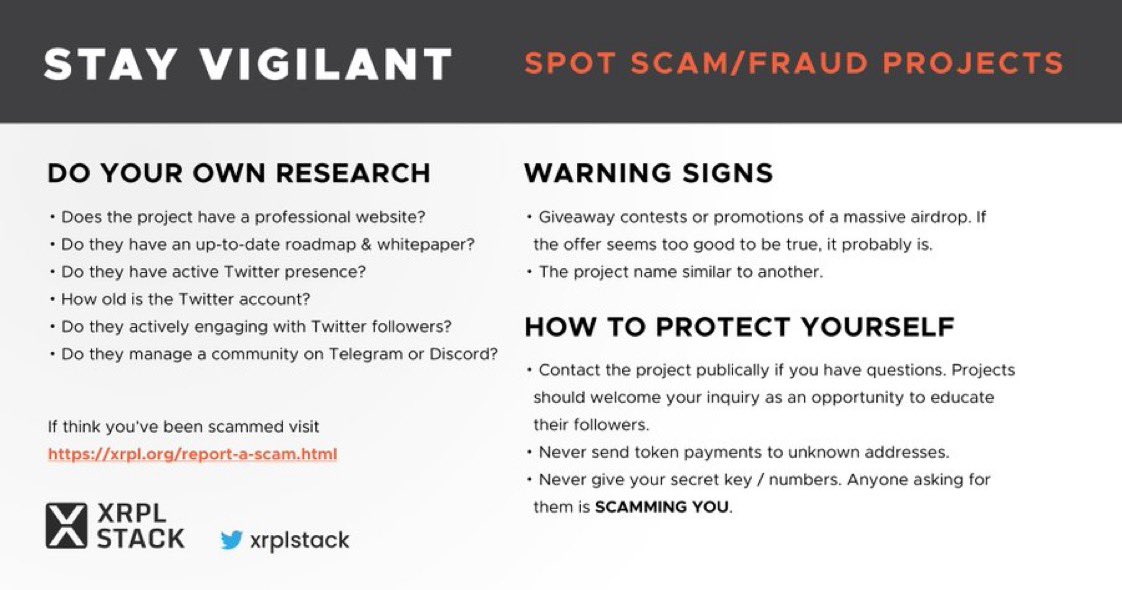 STAY VIGILANT

SPOT SCAM/FRAUD PROJECTS

DO YOUR OWN RESEARCH

• Does the project have a professional website?
• Do they have an up-to-date roadmap & whitepaper?
• Do they have active Twitter presence?
• How old is the Twitter account?
• Do they actively engaging with Twitter followers?
• Do they manage a community on Telegram or Discord?

If think you've been scammed visit https://xrpl.org/report-a-scam.html

XRPL STACK

xrplstack

WARNING SIGNS

• Giveaway contests or promotions of a massive airdrop. If the offer seems too good to be true, it probably is.
• The project name similar to another.

HOW TO PROTECT YOURSELF

• Contact the project publically if you have questions. Projects should welcome your inquiry as an opportunity to educate their followers.
• Never send token payments to unknown addresses.
• Never give your secret key / numbers. Anyone asking for them is SCAMMING YOU.